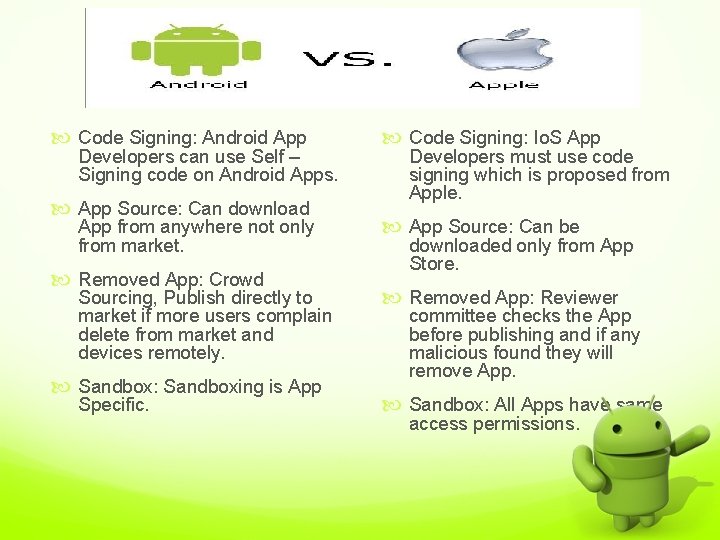 Android VS. Apple

Code Signing: Android App Developers can use Self – Signing code on Android Apps.

App Source: Can download App from anywhere not only from market.

Removed App: Crowd Sourcing, Publish directly to market if more users complain delete from market and devices remotely.

Sandbox: Sandboxing is App Specific.

Code Signing: IoS App Developers must use code signing which is proposed from Apple.

App Source: Can be downloaded only from App Store.

Removed App: Reviewer committee checks the App before publishing and if any malicious found they will remove App.

Sandbox: All Apps have same access permissions.